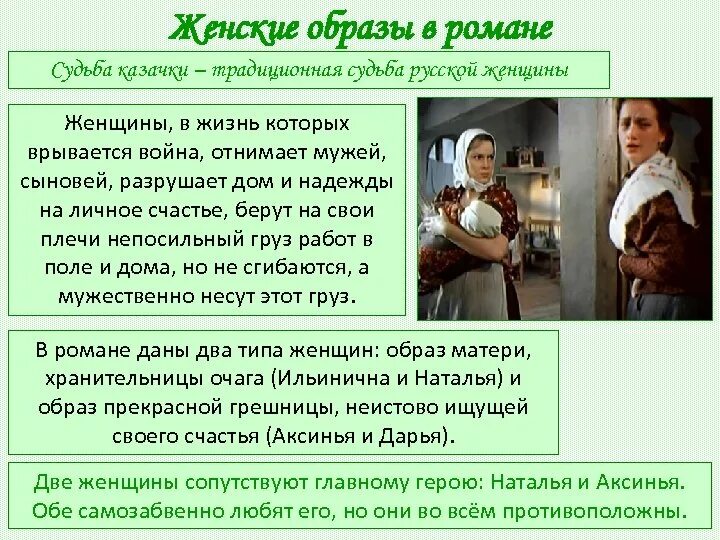 Женские образы в романе

Судьба казачки – традиционная судьба русской женщины

Женщины, в жизнь которых врывается война, отнимает мужей, сыновей, разрушает дом и надежды на личное счастье, берут на свои плечи непосильный груз работ в поле и дома, но не сгибаются, а мужественно несут этот груз.

В романе даны два типа женщин: образ матери, хранительницы очага (Ильинична и Наталья) и образ прекрасной грешницы, неистово ищущей своего счастья (Аксинья и Дарья).

Две женщины сопутствуют главному герою: Наталья и Аксинья. Обе самозабвенно любят его, но они во всём противоположны.